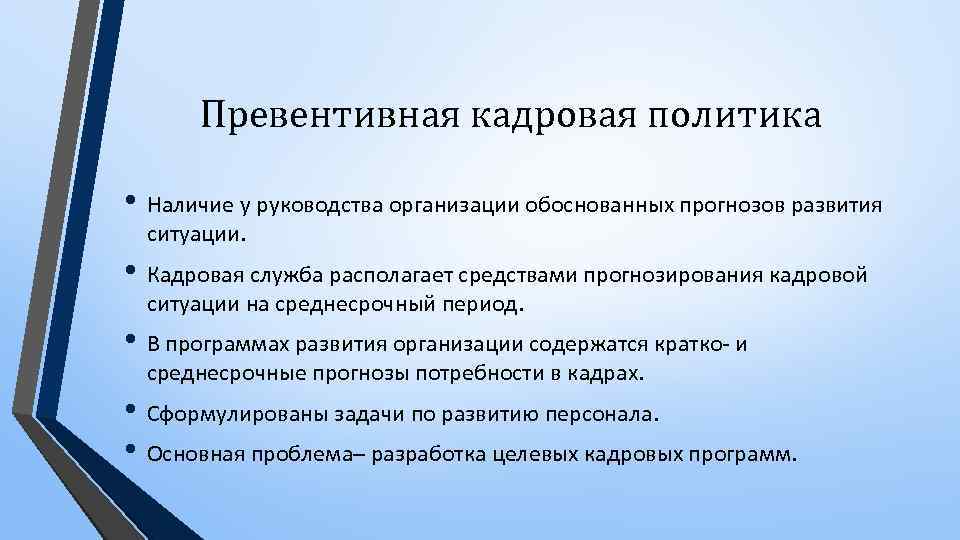 Превентивная кадровая политика

• Наличие у руководства организации обоснованных прогнозов развития ситуации.
• Кадровая служба располагает средствами прогнозирования кадровой ситуации на среднесрочный период.
• В программах развития организации содержатся кратко- и среднесрочные прогнозы потребности в кадрах.
• Сформулированы задачи по развитию персонала.
• Основная проблема– разработка целевых кадровых программ.